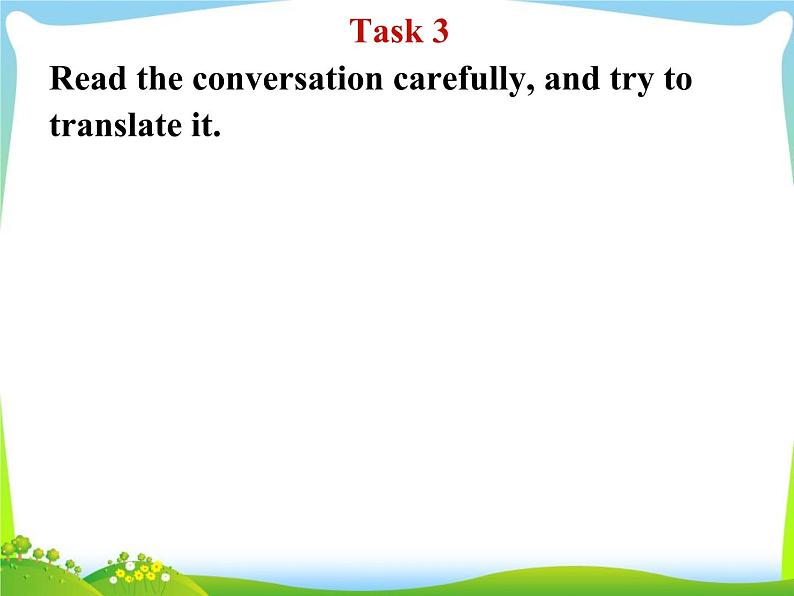 Task 3

Read the conversation carefully, and try to translate it.